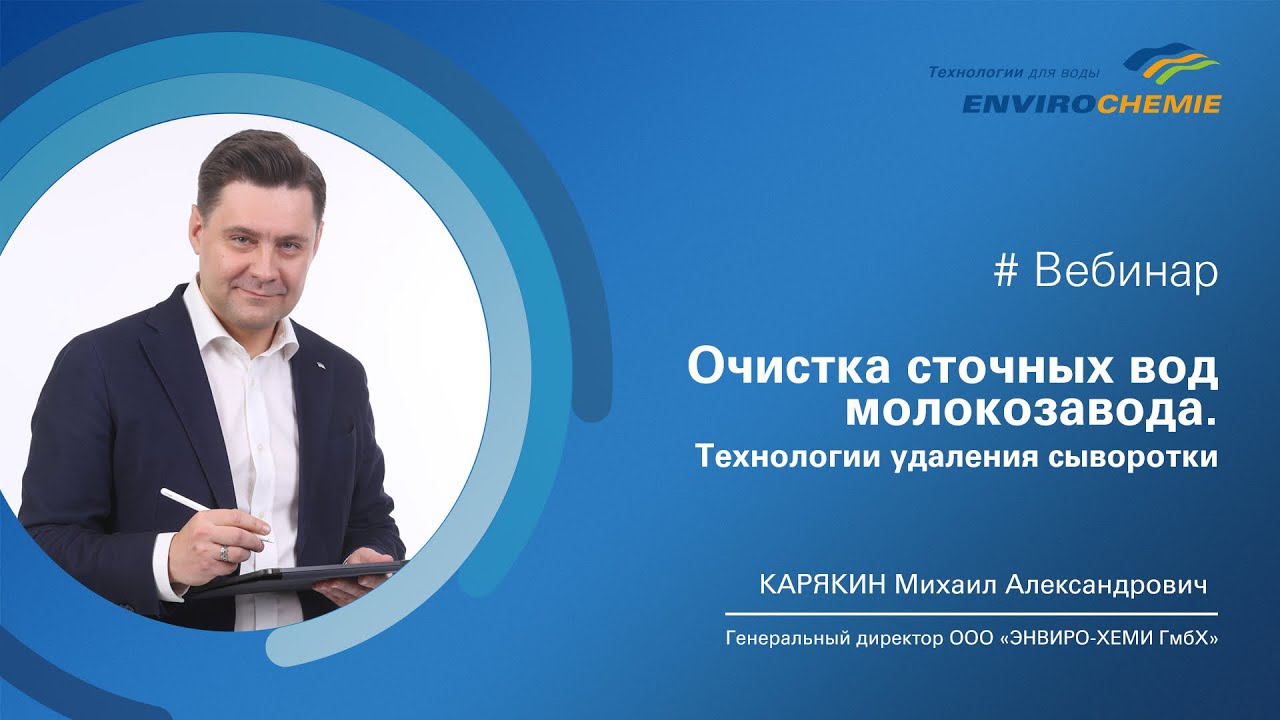 Технологии для воды
ENVIROCHEMIE

# Вебинар

Очистка сточных вод молокозавода.
Технологии удаления сыворотки

КАРЯКИН Михаил Александрович

Генеральный директор ООО «ЭНВИРО-ХЕМИ ГмбХ»